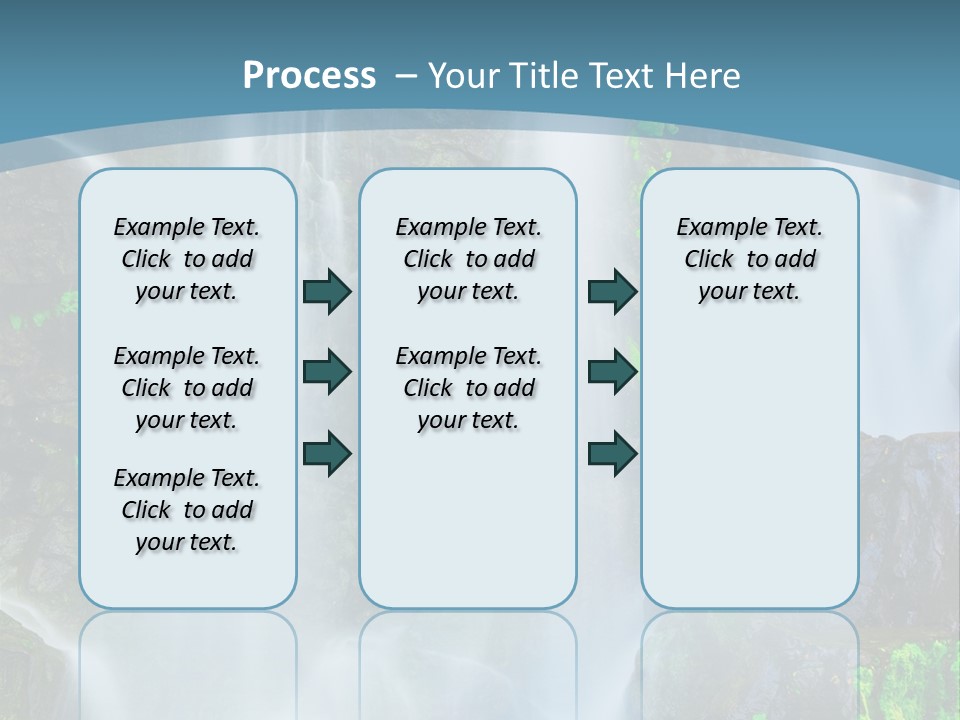 Process – Your Title Text Here

Example Text. Click to add your text.

Example Text. Click to add your text.

Example Text. Click to add your text.

Example Text. Click to add your text.

Example Text. Click to add your text.

Example Text. Click to add your text.